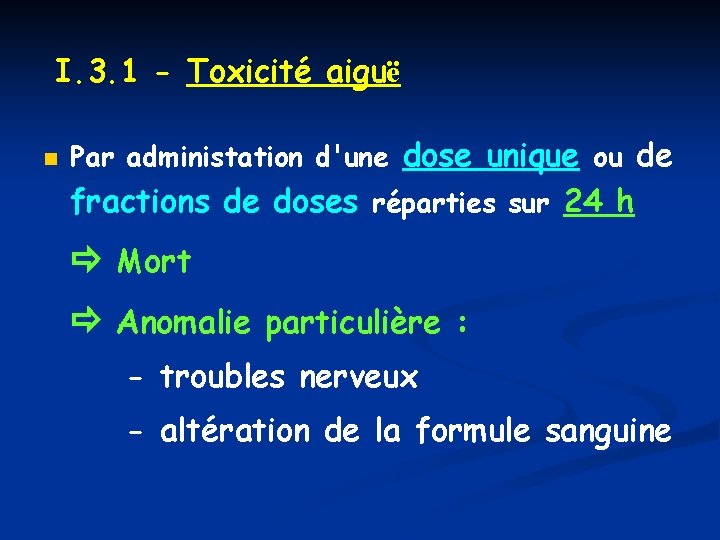 I.3.1 - Toxicité aiguë

Par administation d'une dose unique ou de fractions de doses réparties sur 24 h

⇨ Mort

⇨ Anomalie particulière :

- troubles nerveux

- altération de la formule sanguine